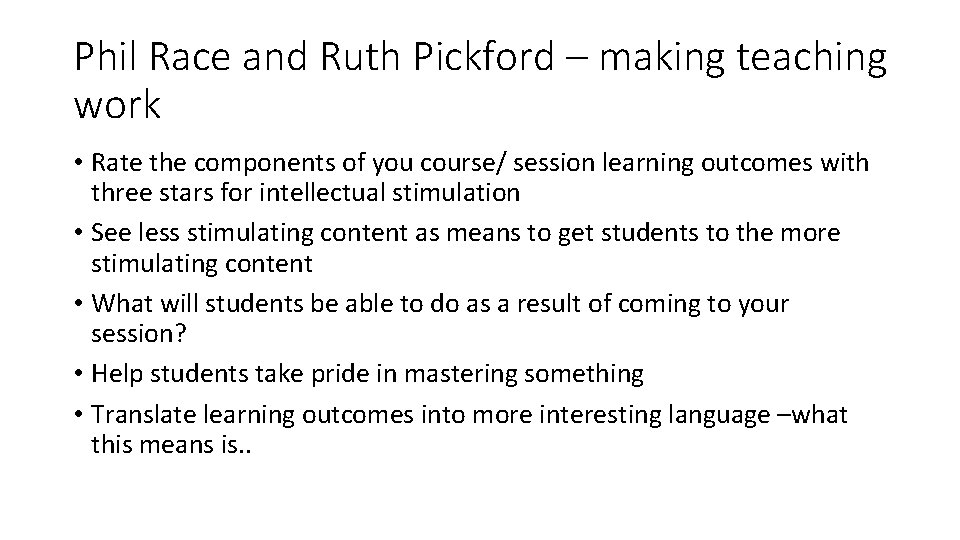 Phil Race and Ruth Pickford – making teaching work

• Rate the components of you course/ session learning outcomes with three stars for intellectual stimulation
• See less stimulating content as means to get students to the more stimulating content
• What will students be able to do as a result of coming to your session?
• Help students take pride in mastering something
• Translate learning outcomes into more interesting language –what this means is..